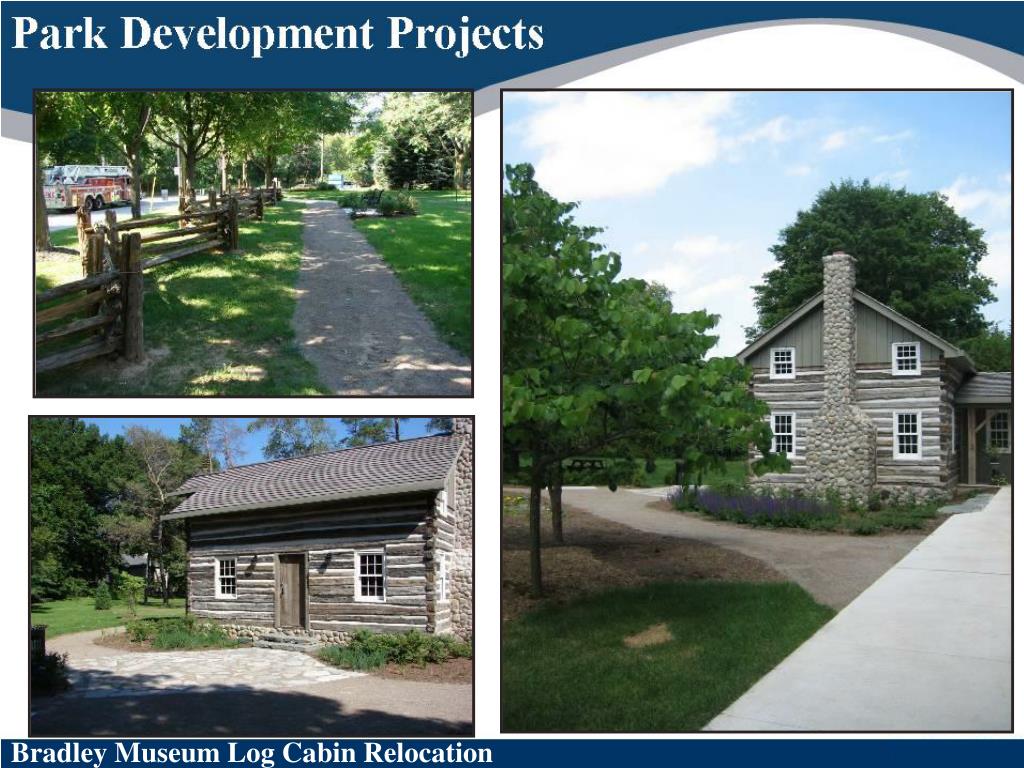 Park Development Projects

Bradley Museum Log Cabin Relocation